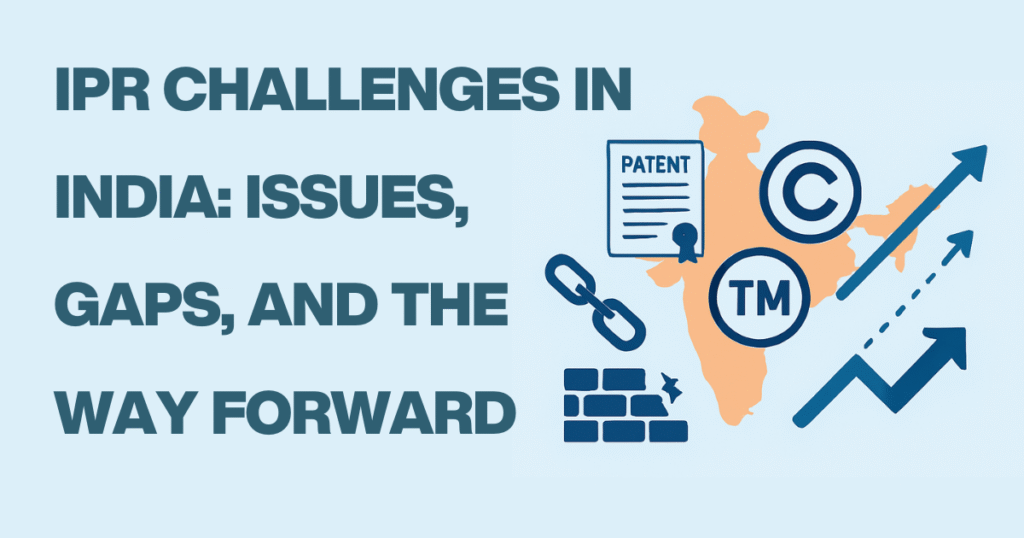 IPR CHALLENGES IN INDIA: ISSUES, GAPS, AND THE WAY FORWARD

PATENT

C

TM